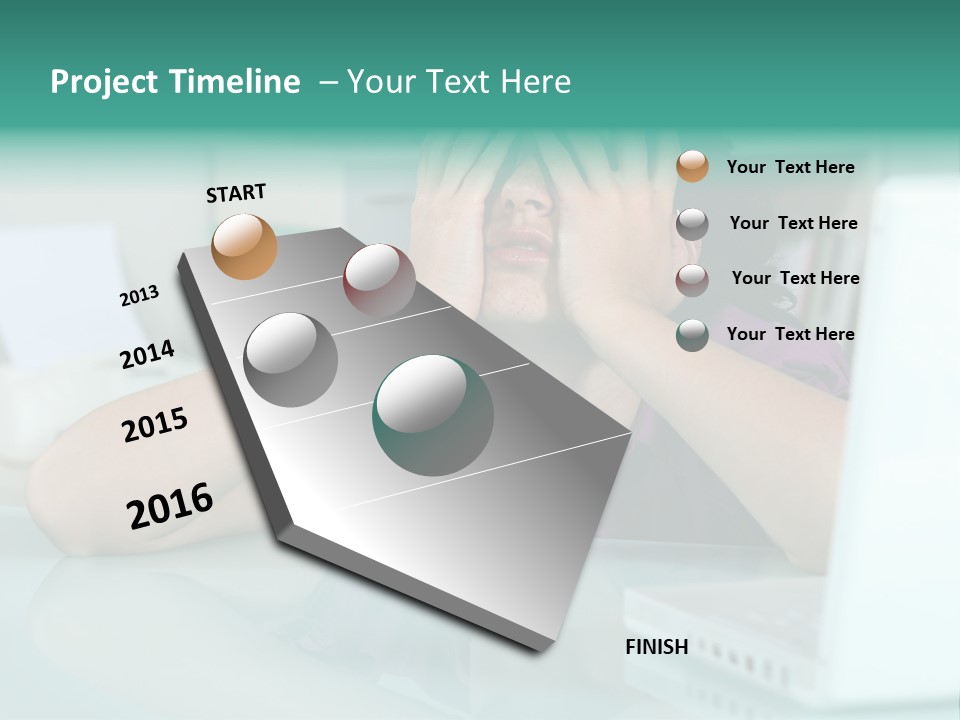 Project Timeline – Your Text Here

START

2013

2014

2015

2016

FINISH

Your Text Here

Your Text Here

Your Text Here

Your Text Here